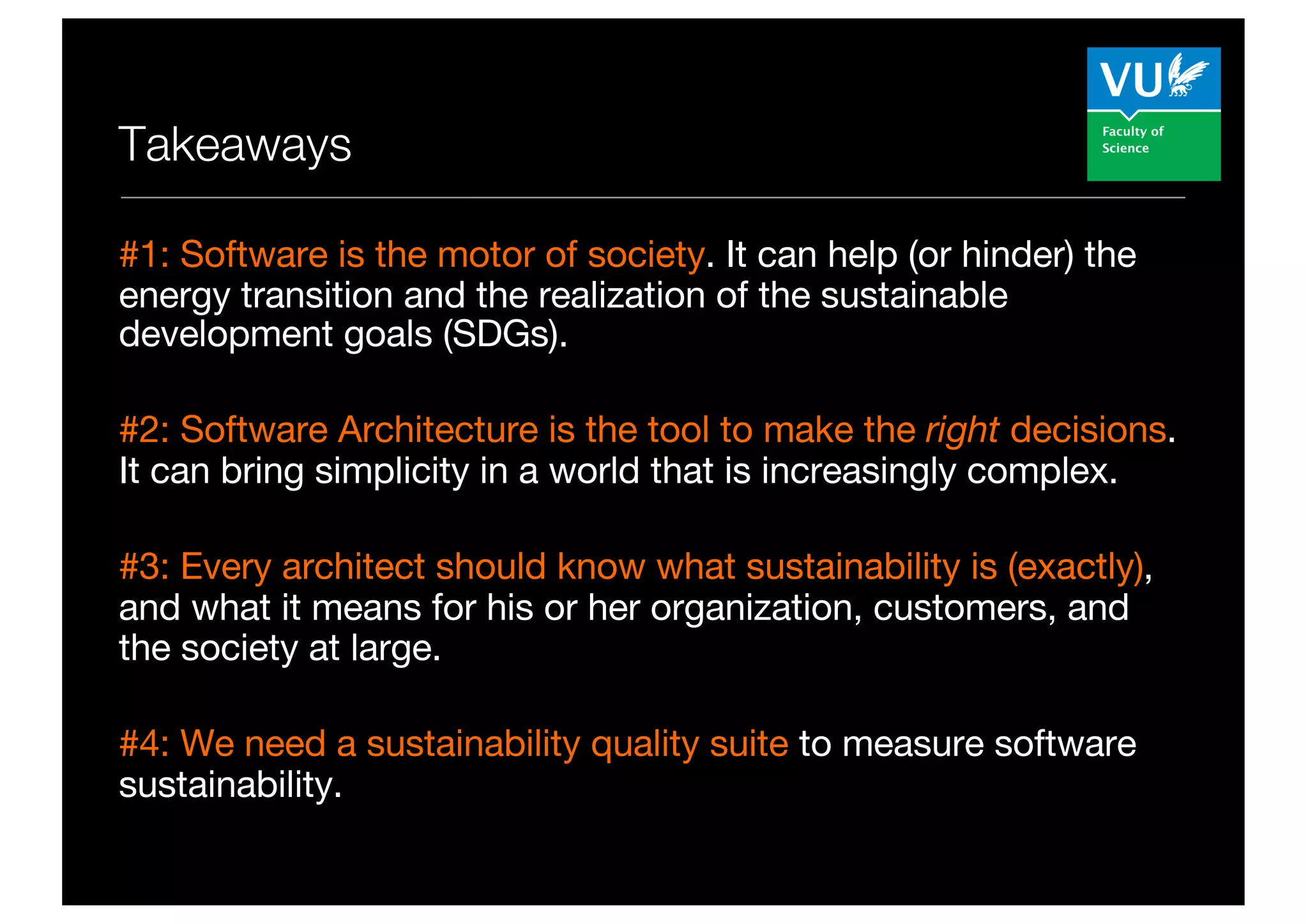 Takeaways

VU

Faculty of Science

#1: Software is the motor of society. It can help (or hinder) the energy transition and the realization of the sustainable development goals (SDGs).

#2: Software Architecture is the tool to make the right decisions. It can bring simplicity in a world that is increasingly complex.

#3: Every architect should know what sustainability is (exactly), and what it means for his or her organization, customers, and the society at large.

#4: We need a sustainability quality suite to measure software sustainability.